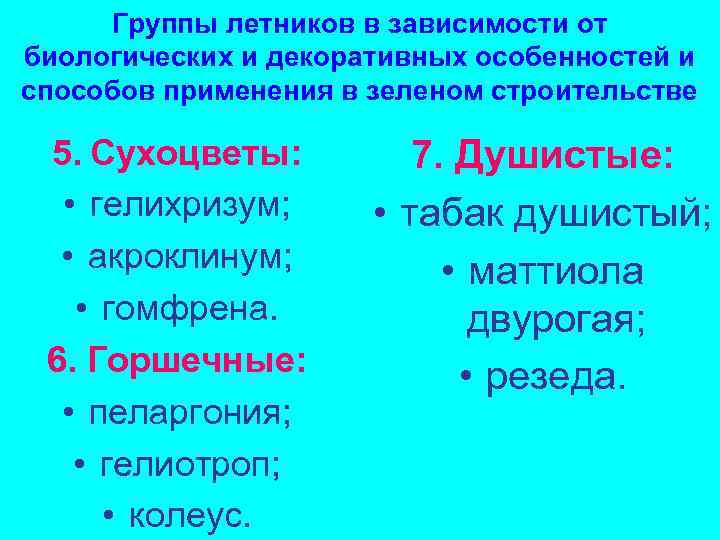 Группы летников в зависимости от биологических и декоративных особенностей и способов применения в зеленом строительстве

5. Сухоцветы:
• гелихризум;
• акроклинум;
• гомфрена.

6. Горшечные:
• пеларгония;
• гелиотроп;
• колеус.

7. Душистые:
• табак душистый;
• маттиола двурогая;
• резеда.